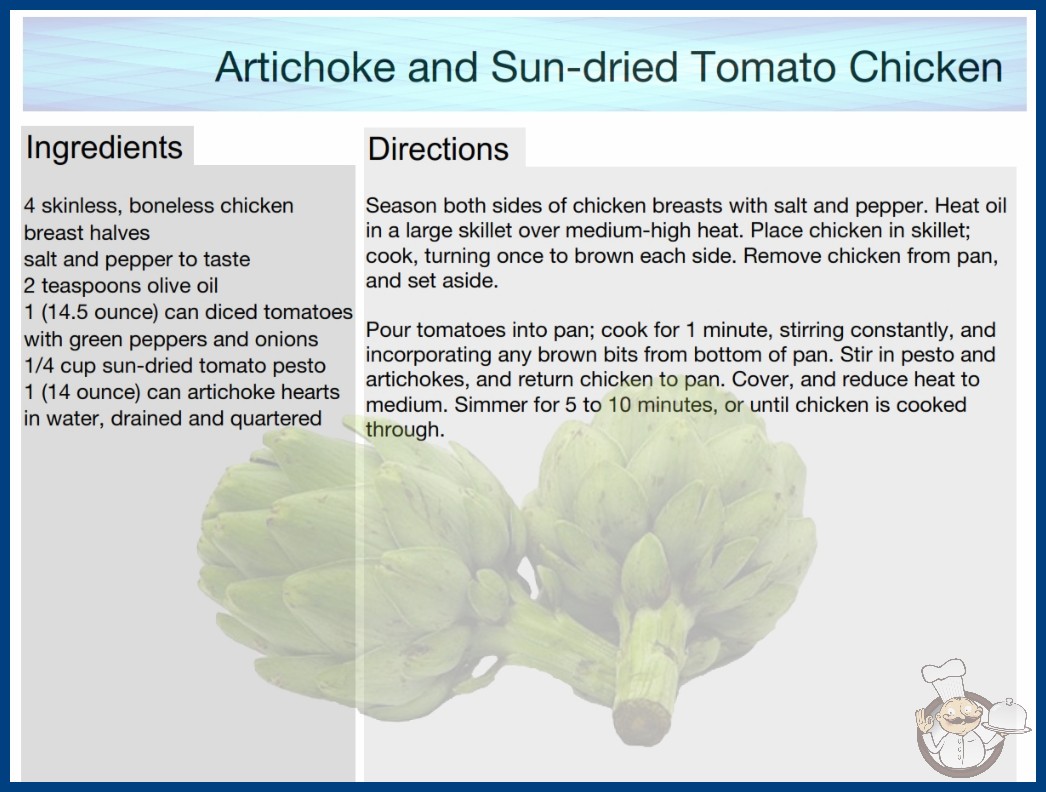 Artichoke and Sun-dried Tomato Chicken

Ingredients

4 skinless, boneless chicken breast halves
salt and pepper to taste
2 teaspoons olive oil
1 (14.5 ounce) can diced tomatoes with green peppers and onions
1/4 cup sun-dried tomato pesto
1 (14 ounce) can artichoke hearts in water, drained and quartered

Directions

Season both sides of chicken breasts with salt and pepper. Heat oil in a large skillet over medium-high heat. Place chicken in skillet; cook, turning once to brown each side. Remove chicken from pan, and set aside.

Pour tomatoes into pan; cook for 1 minute, stirring constantly, and incorporating any brown bits from bottom of pan. Stir in pesto and artichokes, and return chicken to pan. Cover, and reduce heat to medium. Simmer for 5 to 10 minutes, or until chicken is cooked through.